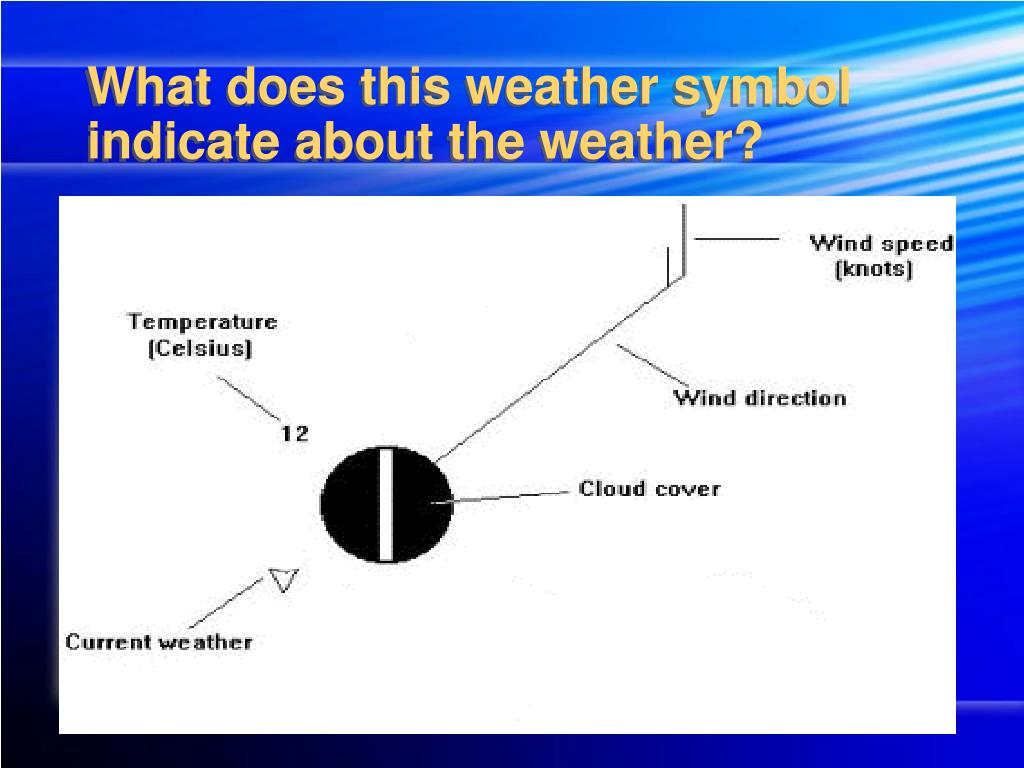 What does this weather symbol indicate about the weather?

Wind speed (knots)

Temperature (Celsius)

Wind direction

12

Cloud cover

Current weather